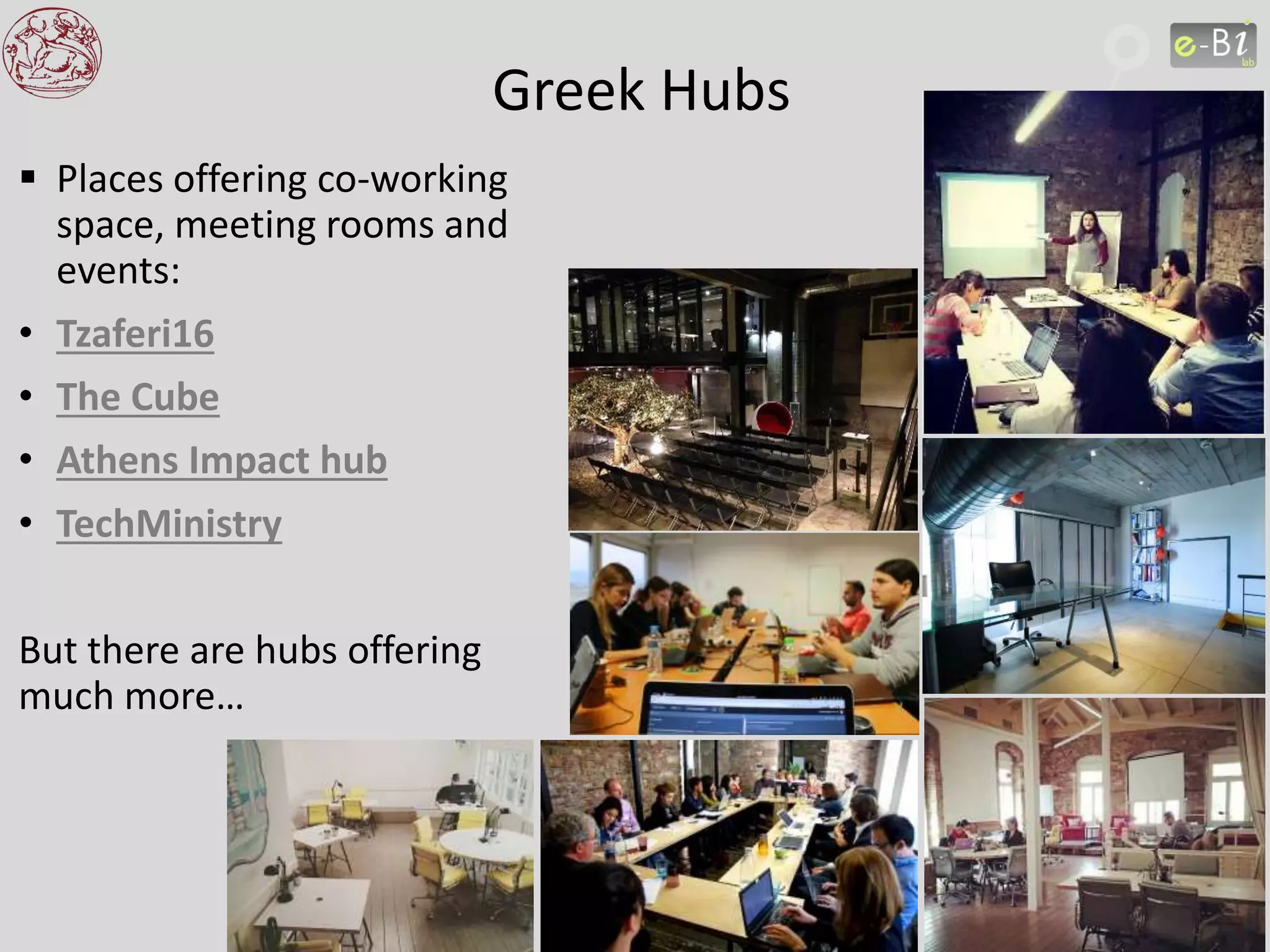 e-Bi lab

Greek Hubs

▪ Places offering co-working space, meeting rooms and events:

• Tzaferi16
• The Cube
• Athens Impact hub
• TechMinistry

But there are hubs offering much more…